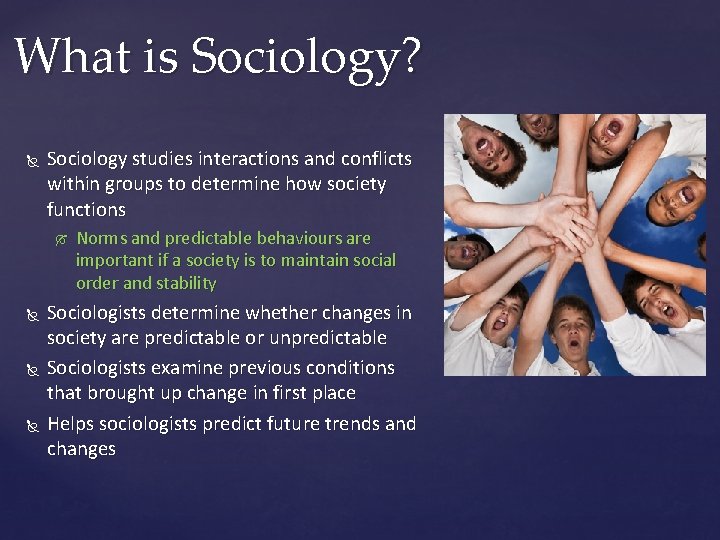 What is Sociology?

Sociology studies interactions and conflicts within groups to determine how society functions

Norms and predictable behaviours are important if a society is to maintain social order and stability

Sociologists determine whether changes in society are predictable or unpredictable

Sociologists examine previous conditions that brought up change in first place

Helps sociologists predict future trends and changes